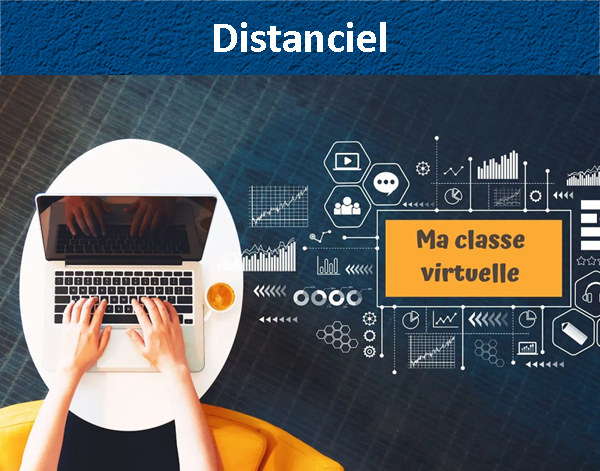 Distanciel

Ma classe virtuelle